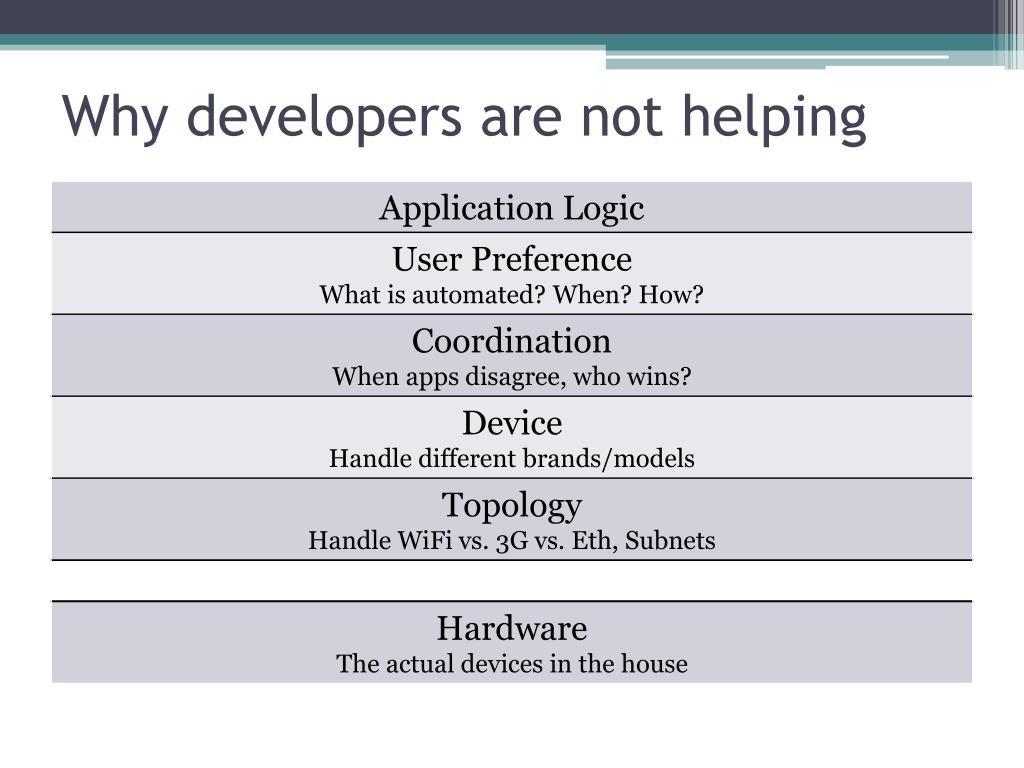 Why developers are not helping

Application Logic

User Preference
What is automated? When? How?

Coordination
When apps disagree, who wins?

Device
Handle different brands/models

Topology
Handle WiFi vs. 3G vs. Eth, Subnets

Hardware
The actual devices in the house